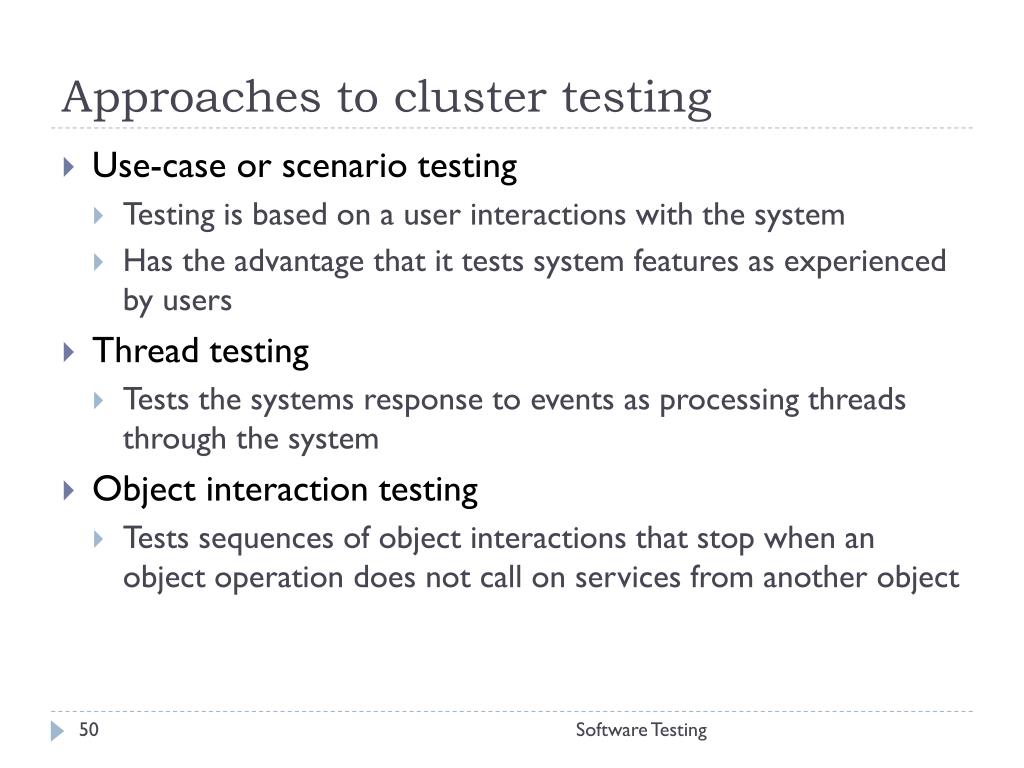 Approaches to cluster testing

Use-case or scenario testing

Testing is based on a user interactions with the system

Has the advantage that it tests system features as experienced by users

Thread testing

Tests the systems response to events as processing threads through the system

Object interaction testing

Tests sequences of object interactions that stop when an object operation does not call on services from another object

50

Software Testing